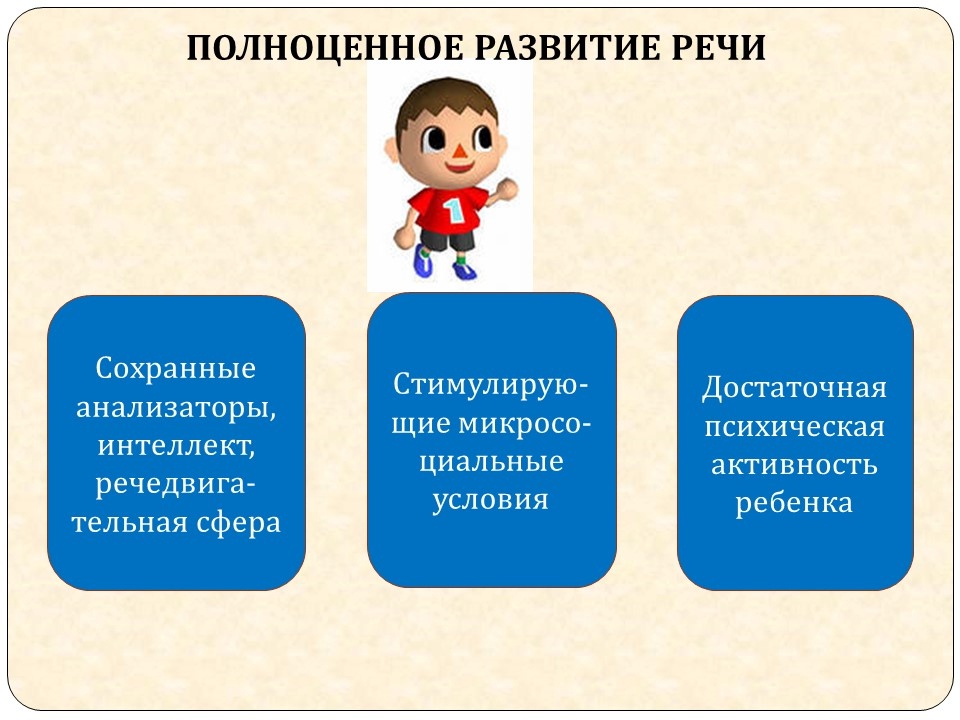 ПОЛНОЦЕННОЕ РАЗВИТИЕ РЕЧИ

1

Сохранные анализаторы, интеллект, речедвигательная сфера

Стимулирующие микросоциальные условия

Достаточная психическая активность ребенка